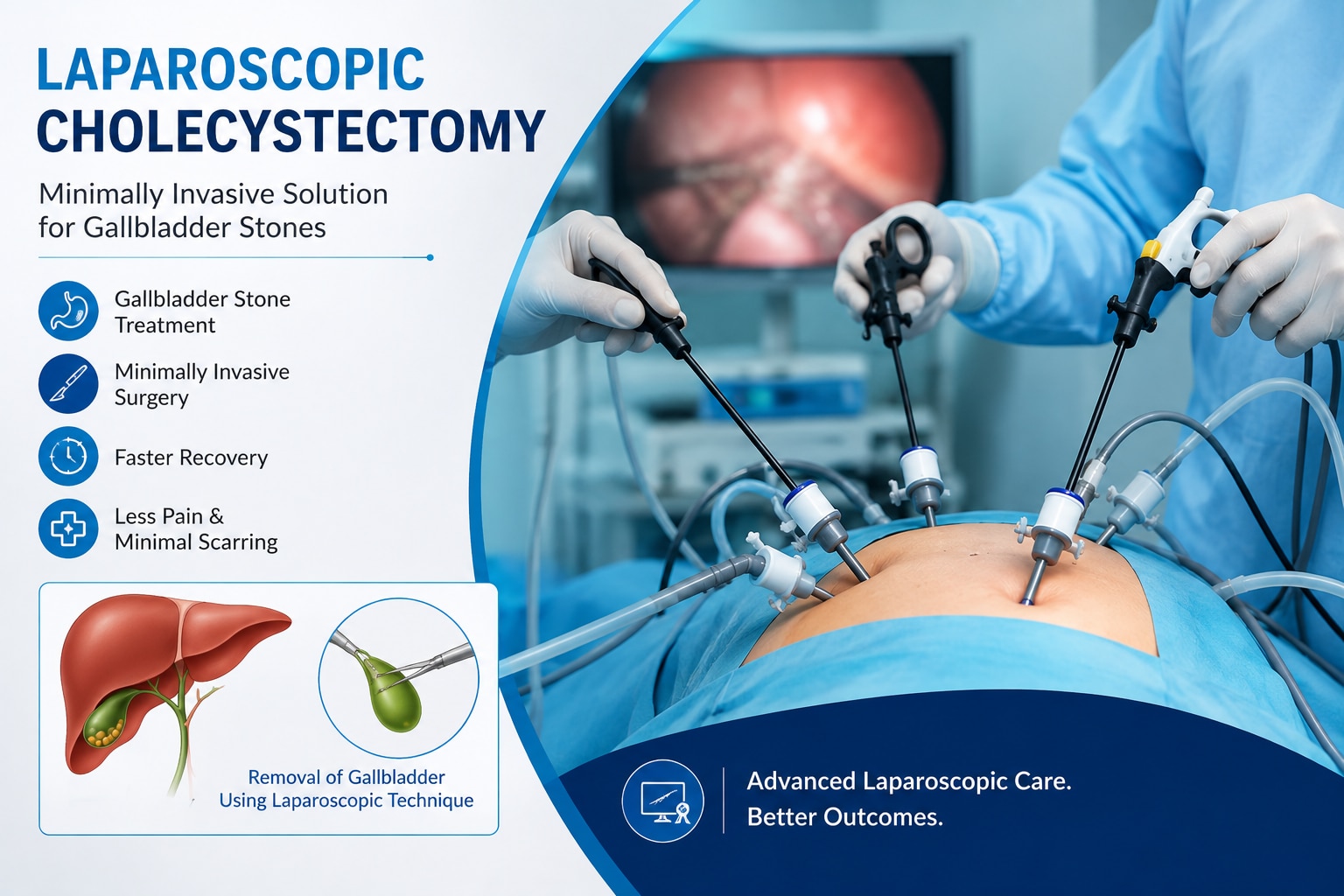 LAPAROSCOPIC CHOLECYSTECTOMY

Minimally Invasive Solution for Gallbladder Stones

Gallbladder Stone Treatment

Minimally Invasive Surgery

Faster Recovery

Less Pain & Minimal Scarring

Removal of Gallbladder Using Laparoscopic Technique

Advanced Laparoscopic Care.
Better Outcomes.